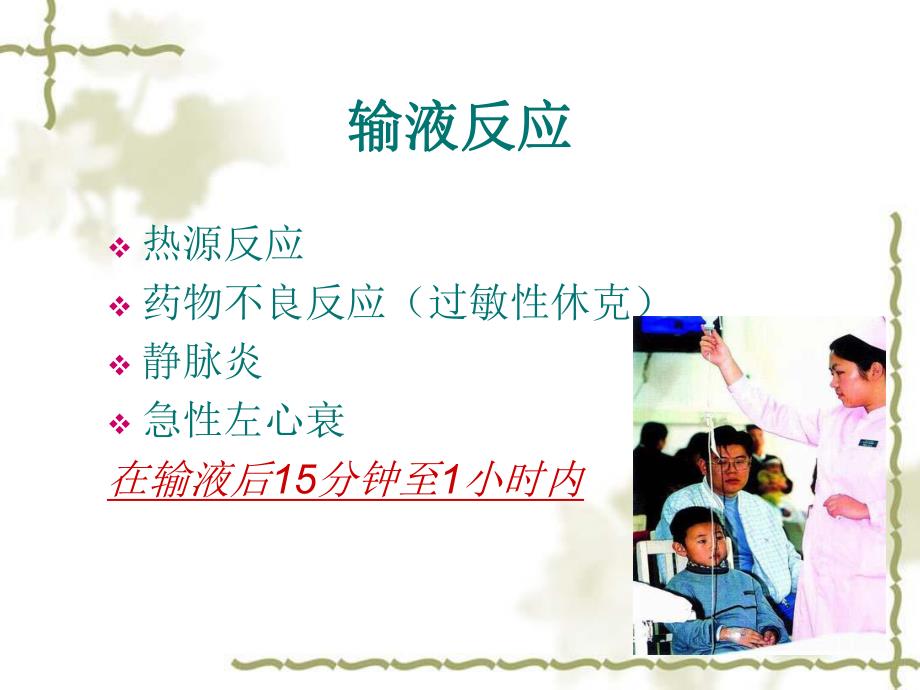 输液反应

❖ 热源反应
❖ 药物不良反应（过敏性休克）
❖ 静脉炎
❖ 急性左心衰

在输液后15分钟至1小时内